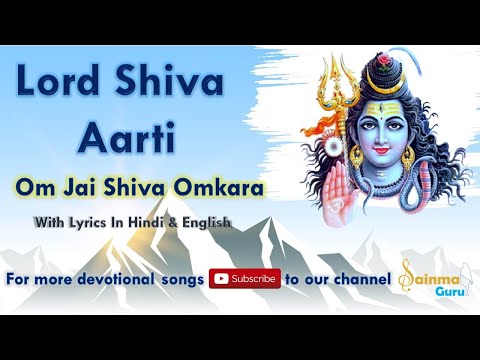 Lord Shiva Aarti

Om Jai Shiva Omkara

With Lyrics In Hindi & English

For more devotional songs Subscribe to our channel

Sainma Guru